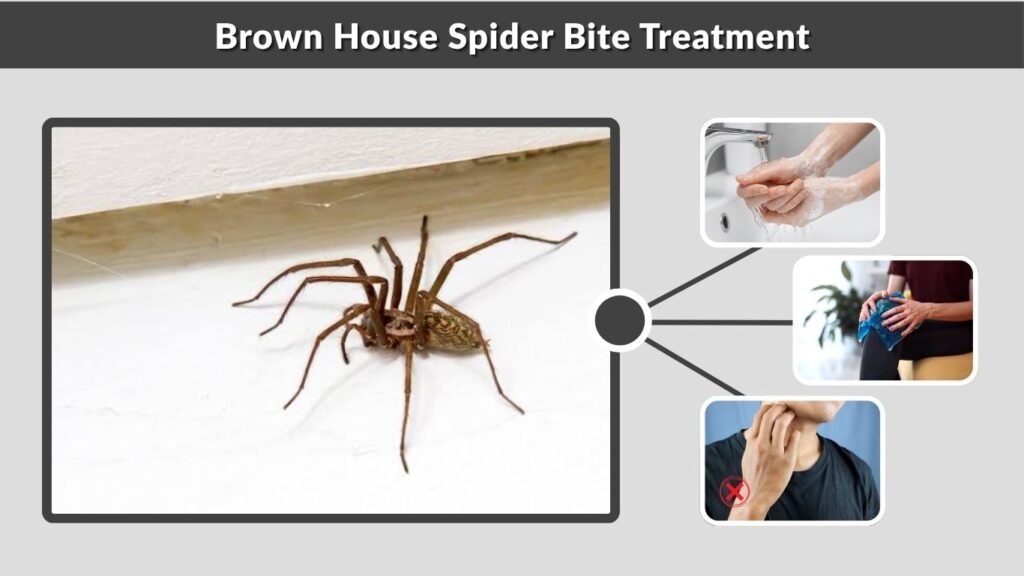 Brown House Spider Bite Treatment